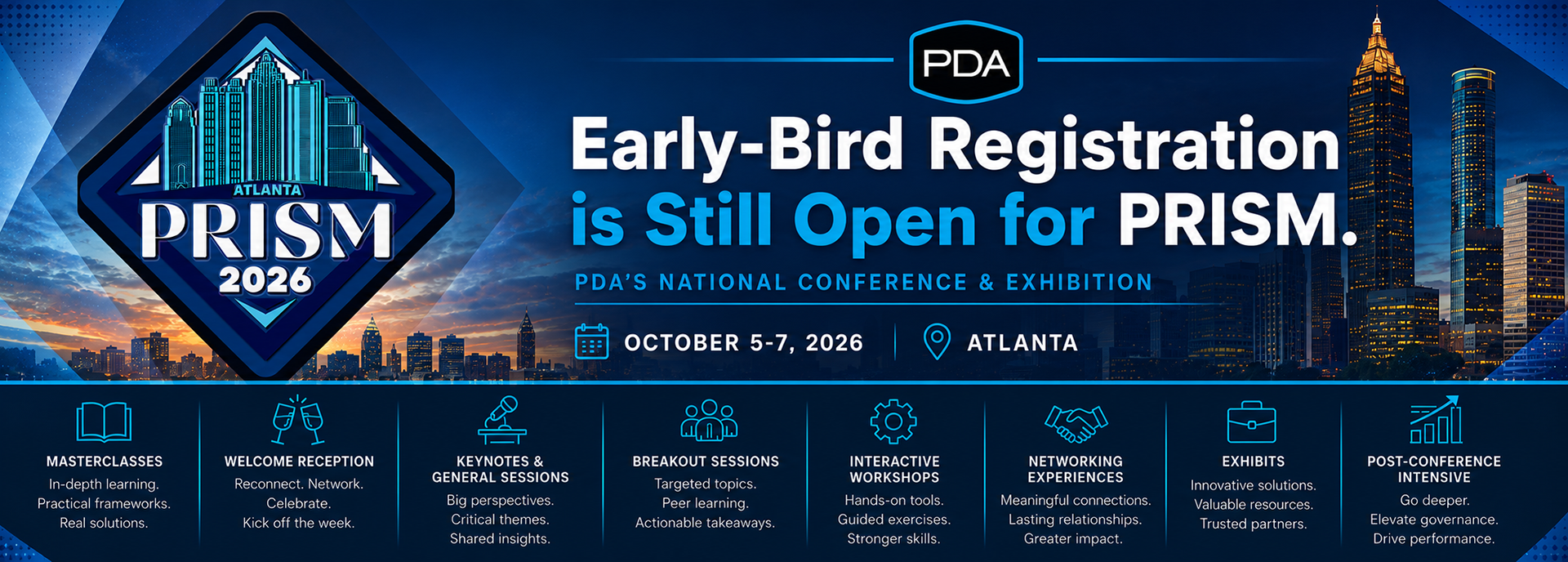 ATLANTA
PRISM
2026

PDA

Early-Bird Registration is Still Open for PRISM.

PDA'S NATIONAL CONFERENCE & EXHIBITION

OCTOBER 5-7, 2026
ATLANTA

MASTERCLASSES
In-depth learning. Practical frameworks. Real solutions.

WELCOME RECEPTION
Reconnect. Network. Celebrate. Kick off the week.

KEYNOTES & GENERAL SESSIONS
Big perspectives. Critical themes. Shared insights.

BREAKOUT SESSIONS
Targeted topics. Peer learning. Actionable takeaways.

INTERACTIVE WORKSHOPS
Hands-on tools. Guided exercises. Stronger skills.

NETWORKING EXPERIENCES
Meaningful connections. Lasting relationships. Greater impact.

EXHIBITS
Innovative solutions. Valuable resources. Trusted partners.

POST-CONFERENCE INTENSIVE
Go deeper. Elevate governance. Drive performance.